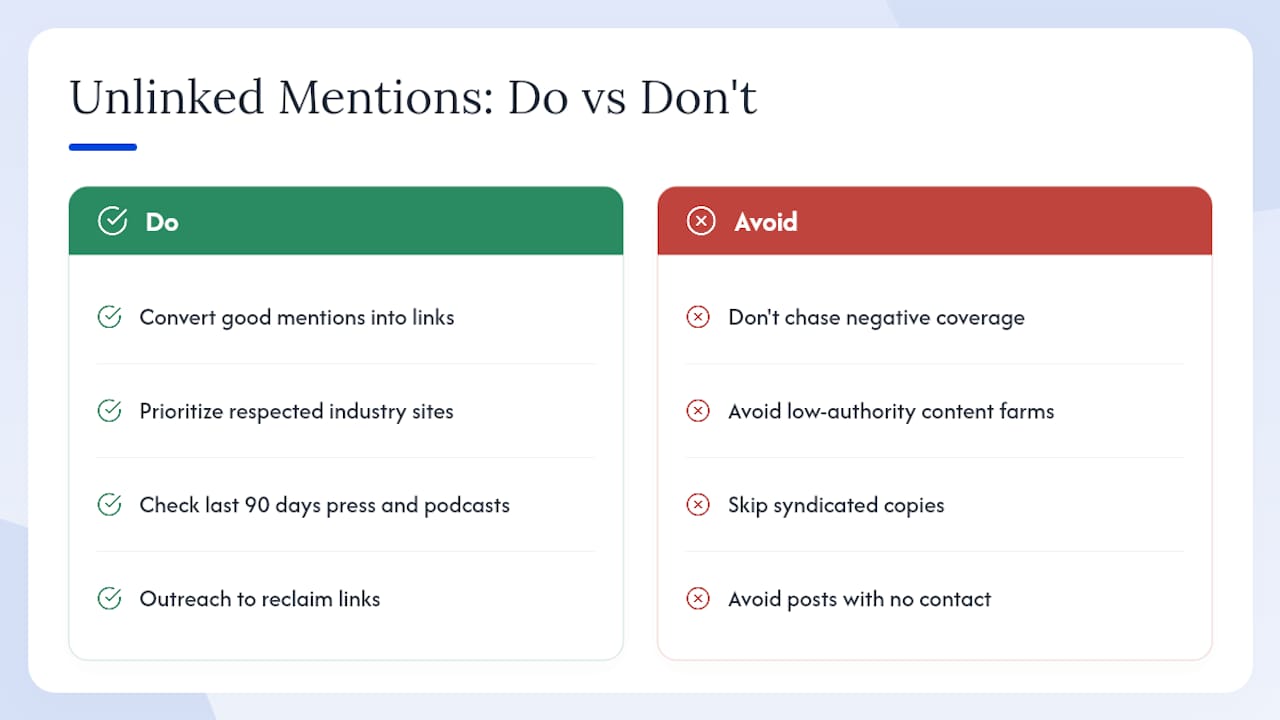 Unlinked Mentions: Do vs Don't

Do

Convert good mentions into links

Prioritize respected industry sites

Check last 90 days press and podcasts

Outreach to reclaim links

Avoid

Don't chase negative coverage

Avoid low-authority content farms

Skip syndicated copies

Avoid posts with no contact